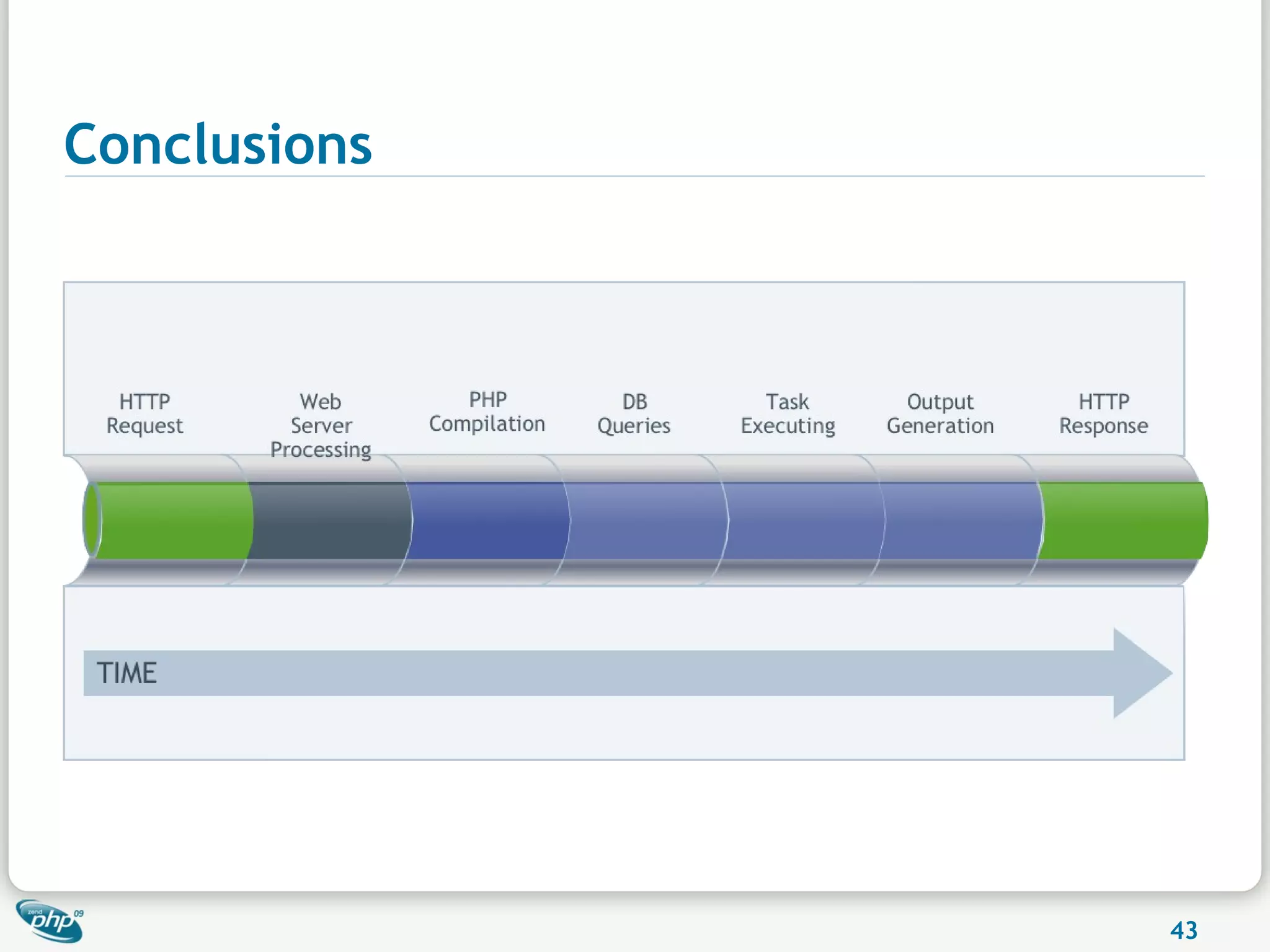 Conclusions

HTTP Request

Web Server Processing

PHP Compilation

DB Queries

Task Executing

Output Generation

HTTP Response

TIME

zend php 09

43